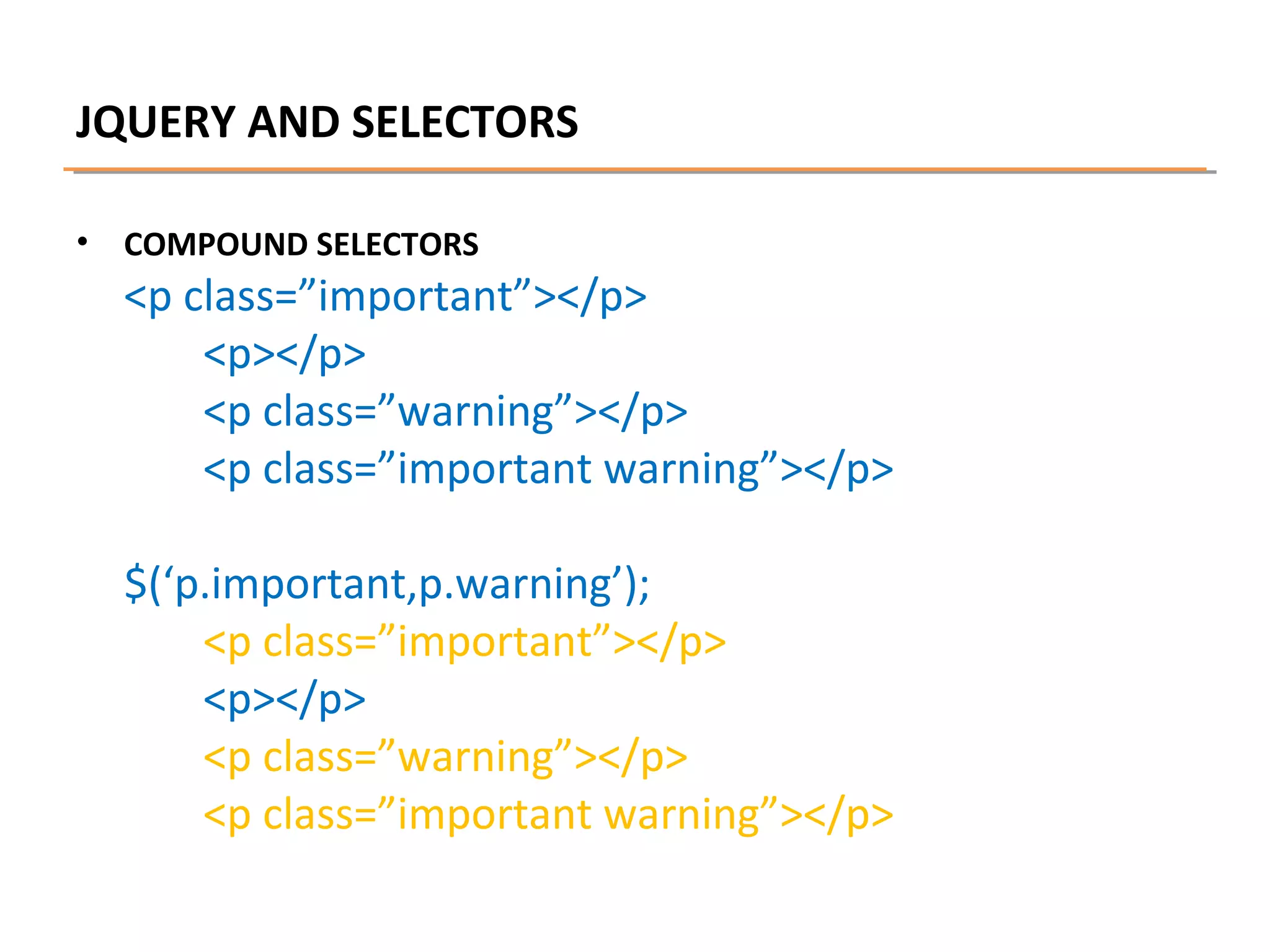 JQUERY AND SELECTORS

• COMPOUND SELECTORS

<p class=”important”></p>
<p></p>
<p class=”warning”></p>
<p class=”important warning”></p>

$(‘p.important,p.warning’);
<p class=”important”></p>
<p></p>
<p class=”warning”></p>
<p class=”important warning”></p>